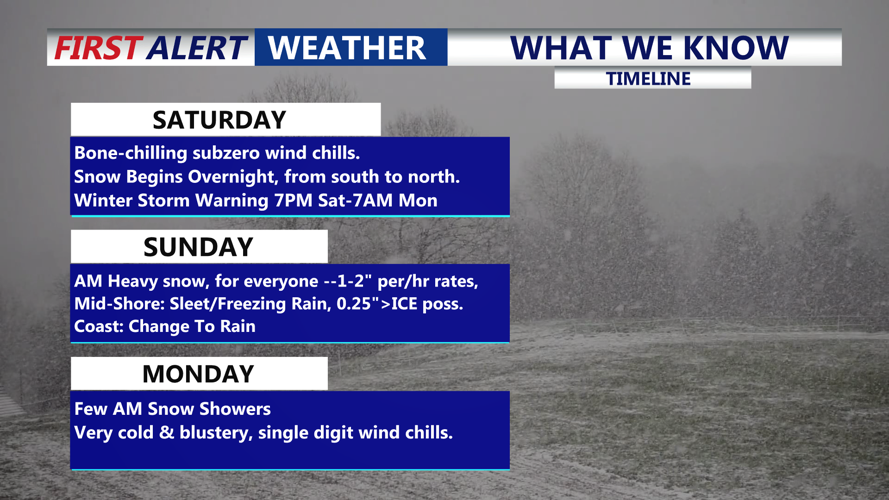 FIRST ALERT WEATHER WHAT WE KNOW
TIMELINE

SATURDAY
Bone-chilling subzero wind chills.
Snow Begins Overnight, from south to north.
Winter Storm Warning 7PM Sat-7AM Mon

SUNDAY
AM Heavy snow, for everyone --1-2" per/hr rates,
Mid-Shore: Sleet/Freezing Rain, 0.25">ICE poss.
Coast: Change To Rain

MONDAY
Few AM Snow Showers
Very cold & blustery, single digit wind chills.